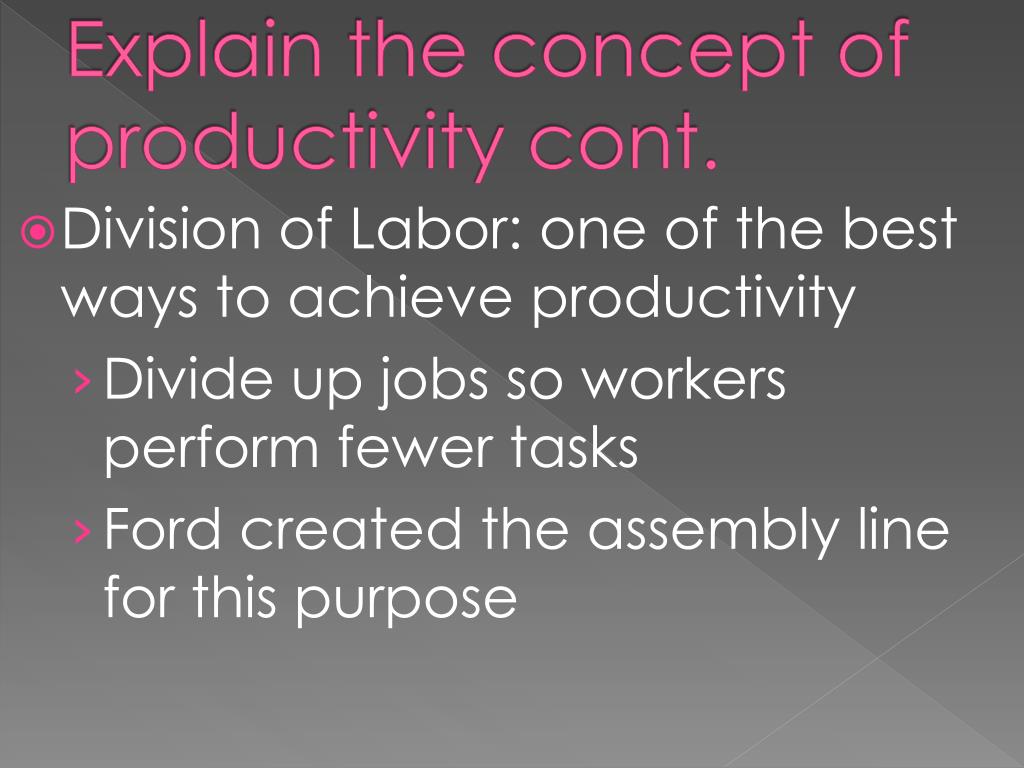 Explain the concept of productivity cont.

Division of Labor: one of the best ways to achieve productivity

› Divide up jobs so workers perform fewer tasks

› Ford created the assembly line for this purpose